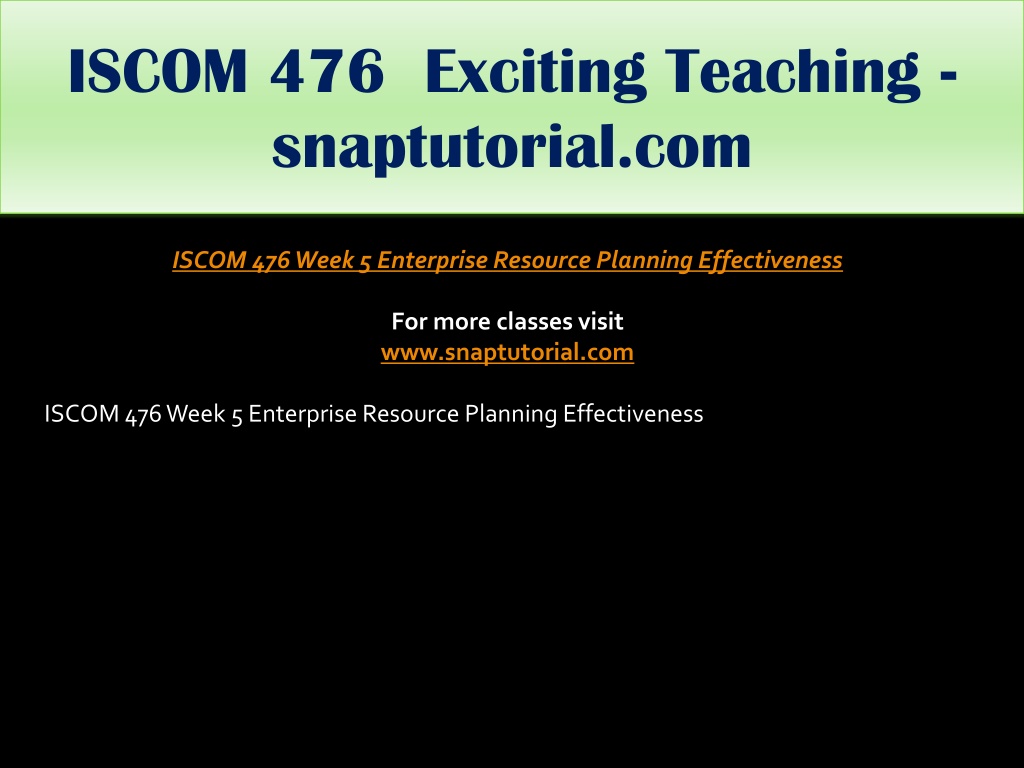 ISCOM 476 Exciting Teaching - snaptutorial.com

ISCOM 476 Week 5 Enterprise Resource Planning Effectiveness

For more classes visit
www.snaptutorial.com

ISCOM 476 Week 5 Enterprise Resource Planning Effectiveness